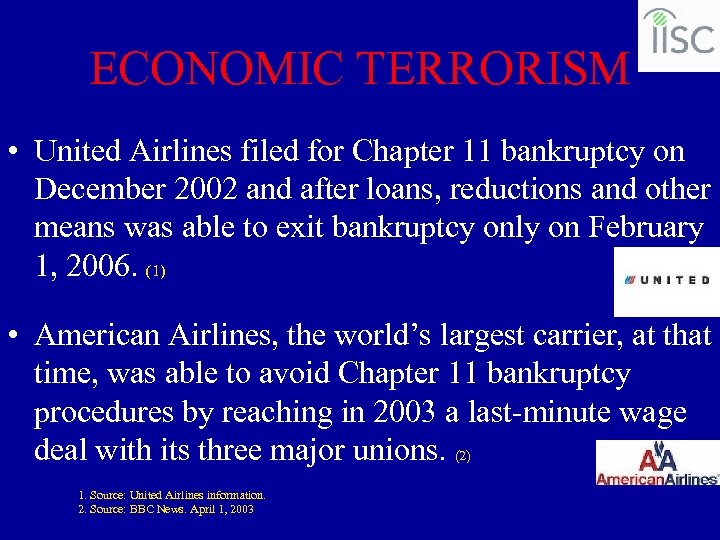 IISC

ECONOMIC TERRORISM

• United Airlines filed for Chapter 11 bankruptcy on December 2002 and after loans, reductions and other means was able to exit bankruptcy only on February 1, 2006. (1)

UNITED

• American Airlines, the world's largest carrier, at that time, was able to avoid Chapter 11 bankruptcy procedures by reaching in 2003 a last-minute wage deal with its three major unions. (2)

AA
AmericanAirlines

1. Source: United Airlines information.
2. Source: BBC News. April 1, 2003